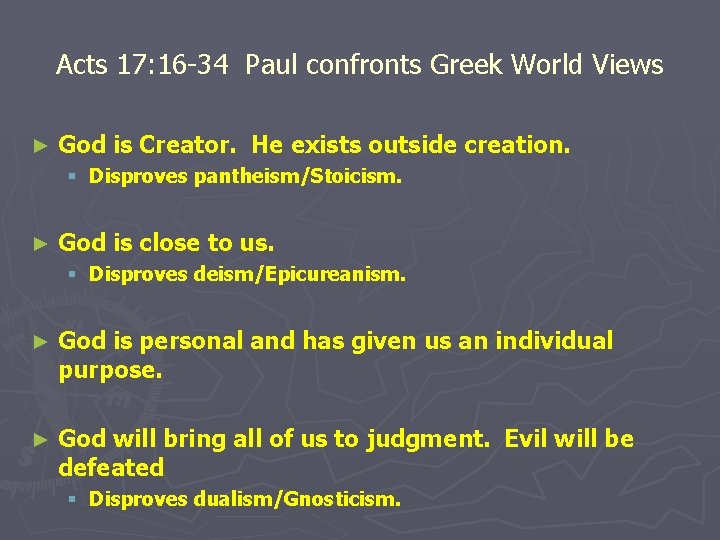 Acts 17:16-34 Paul confronts Greek World Views

► God is Creator. He exists outside creation.
▪ Disproves pantheism/Stoicism.

► God is close to us.
▪ Disproves deism/Epicureanism.

► God is personal and has given us an individual purpose.

► God will bring all of us to judgment. Evil will be defeated
▪ Disproves dualism/Gnosticism.